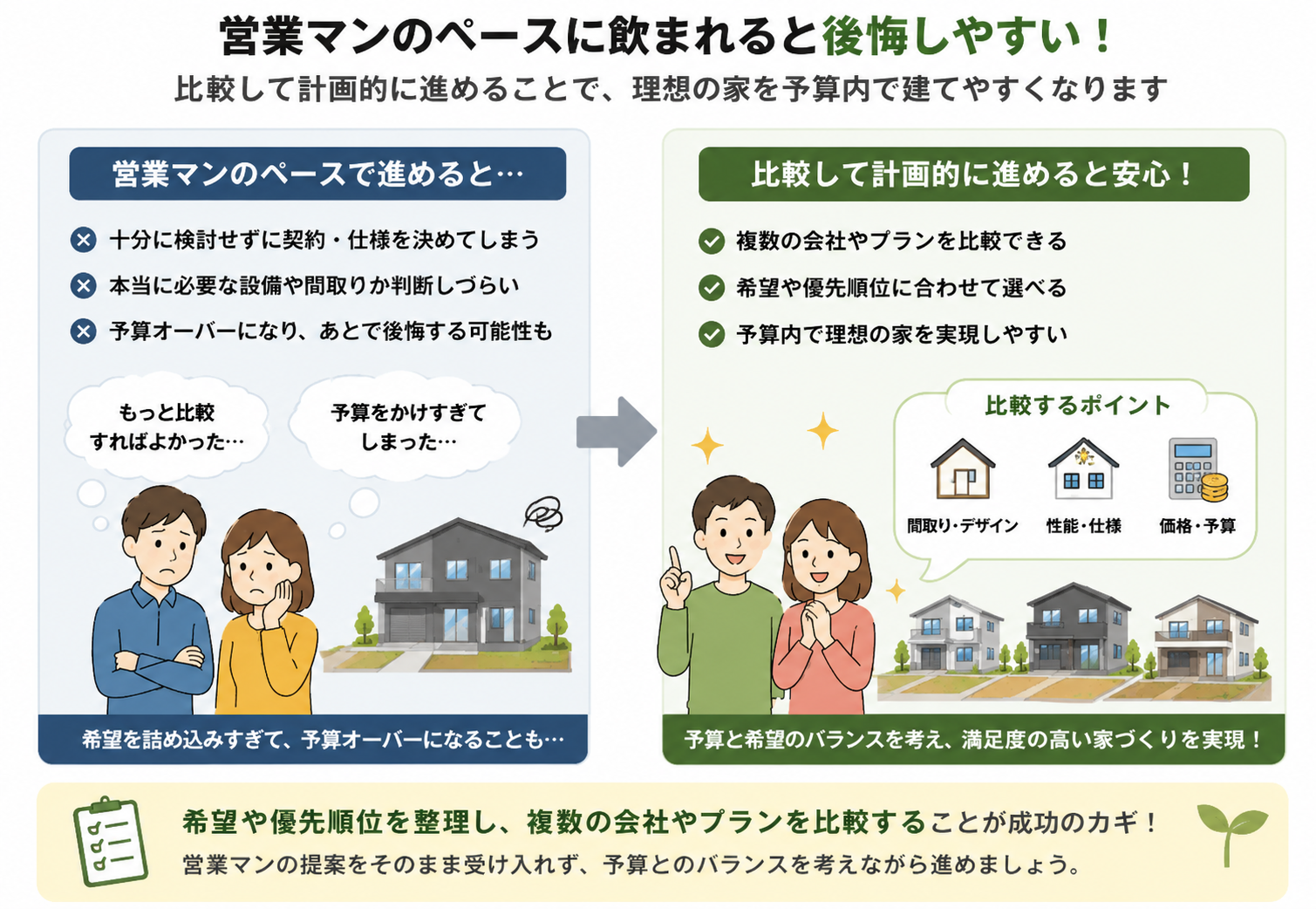 営業マンのペースに飲まれると後悔しやすい！

比較して計画的に進めることで、理想の家を予算内で建てやすくなります

営業マンのペースで進めると…

十分に検討せずに契約・仕様を決めてしまう

本当に必要な設備や間取りか判断しづらい

予算オーバーになり、あとで後悔する可能性も

もっと比較すればよかった…

予算をかけすぎてしまった…

希望を詰め込みすぎて、予算オーバーになることも…

比較して計画的に進めると安心！

複数の会社やプランを比較できる

希望や優先順位に合わせて選べる

予算内で理想の家を実現しやすい

比較するポイント

間取り・デザイン

性能・仕様

価格・予算

予算と希望のバランスを考え、満足度の高い家づくりを実現！

希望や優先順位を整理し、複数の会社やプランを比較することが成功のカギ！

営業マンの提案をそのまま受け入れず、予算とのバランスを考えながら進めましょう。